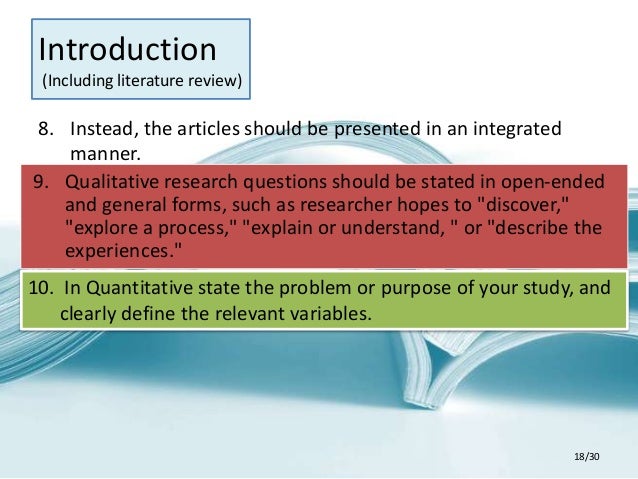 Introduction
(Including literature review)

8. Instead, the articles should be presented in an integrated manner.

9. Qualitative research questions should be stated in open-ended and general forms, such as researcher hopes to "discover," "explore a process," "explain or understand, " or "describe the experiences."

10. In Quantitative state the problem or purpose of your study, and clearly define the relevant variables.

18/30